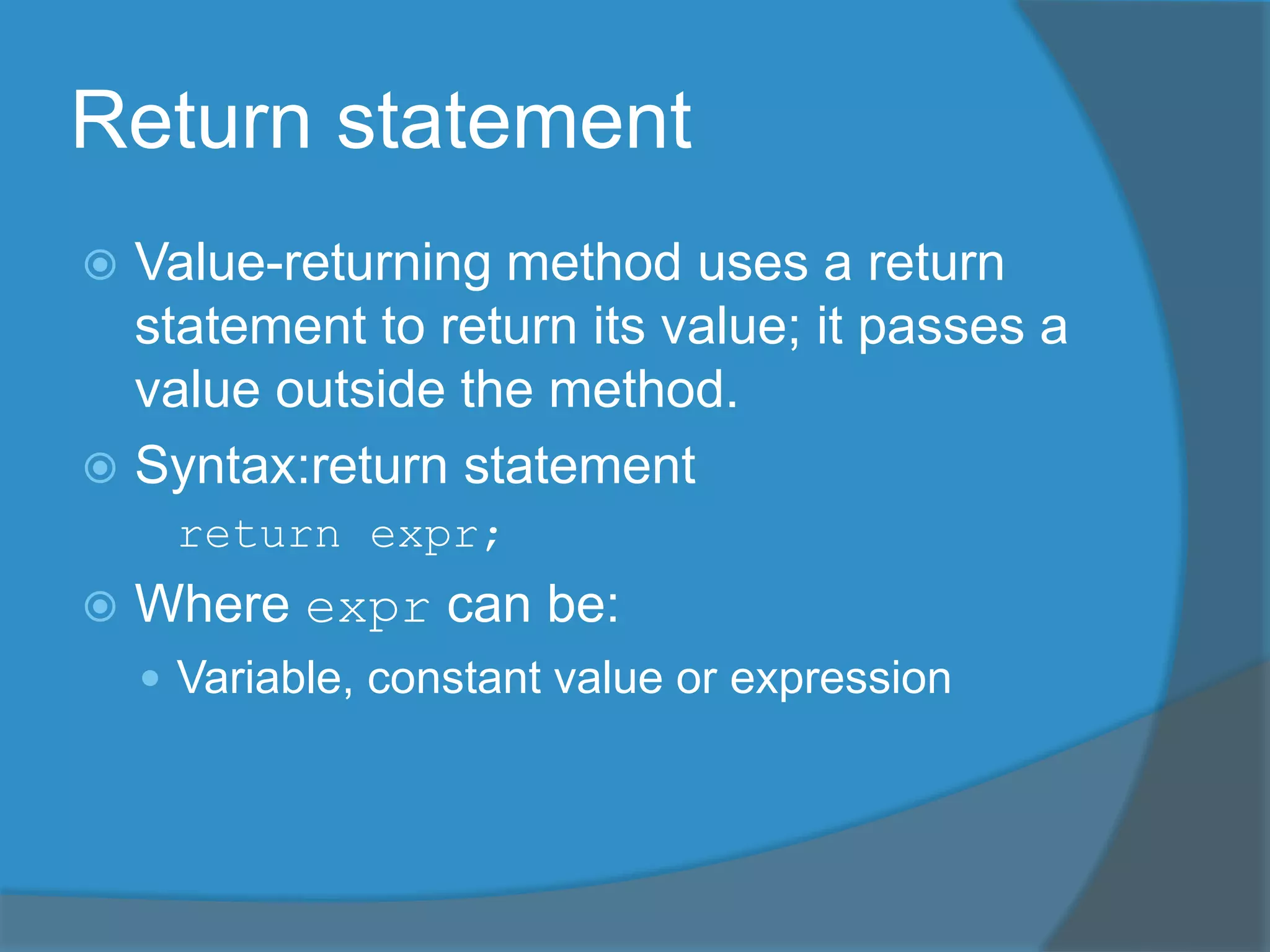 Return statement

Value-returning method uses a return statement to return its value; it passes a value outside the method.

Syntax:return statement

return expr;

Where expr can be:

Variable, constant value or expression